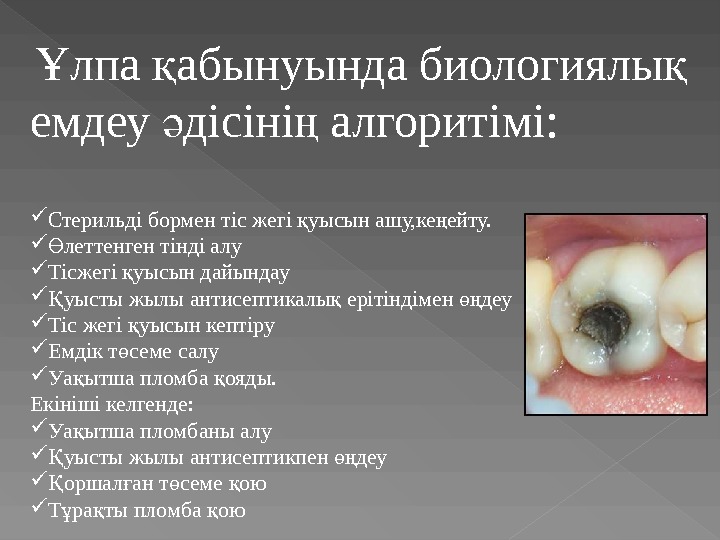 Ұлпа қабынуында биологиялық емдеу әдісінің алгоритімі:

✓Стерильді бормен тіс жегі қуысын ашу,кеңейту.
✓Өлеттенген тінді алу
✓Тісжегі қуысын дайындау
✓Қуысты жылы антисептикалық ерітіндімен өңдеу
✓Тіс жегі қуысын кептіру
✓Емдік төсеме салу
✓Уақытша пломба қояды.
Екінші келгенде:
✓Уақытша пломбаны алу
✓Қуысты жылы антисептикпен өңдеу
✓Қоршалған төсеме қою
✓Тұрақты пломба қою